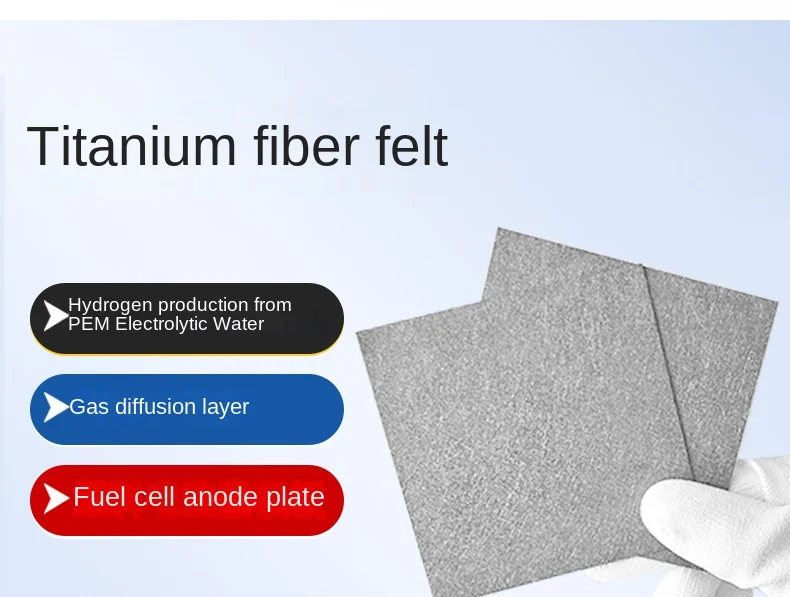 Titanium fiber felt

Hydrogen production from PEM Electrolytic Water

Gas diffusion layer

Fuel cell anode plate